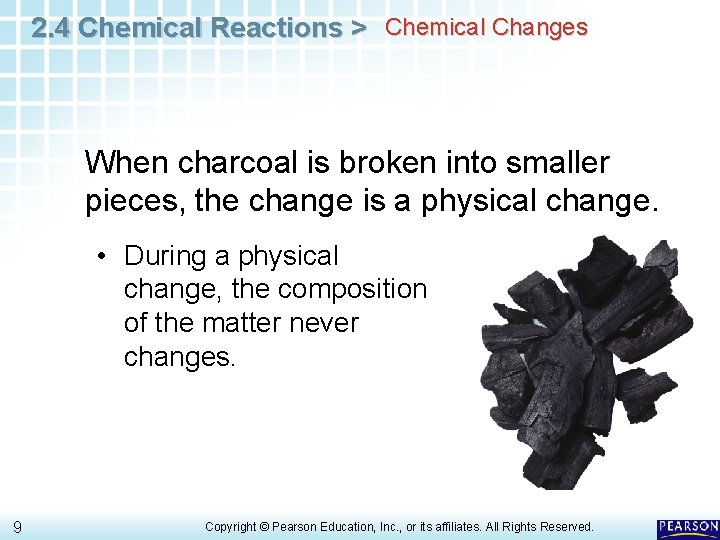 2.4 Chemical Reactions > Chemical Changes

When charcoal is broken into smaller pieces, the change is a physical change.

• During a physical change, the composition of the matter never changes.

9

Copyright © Pearson Education, Inc., or its affiliates. All Rights Reserved.

PEARSON